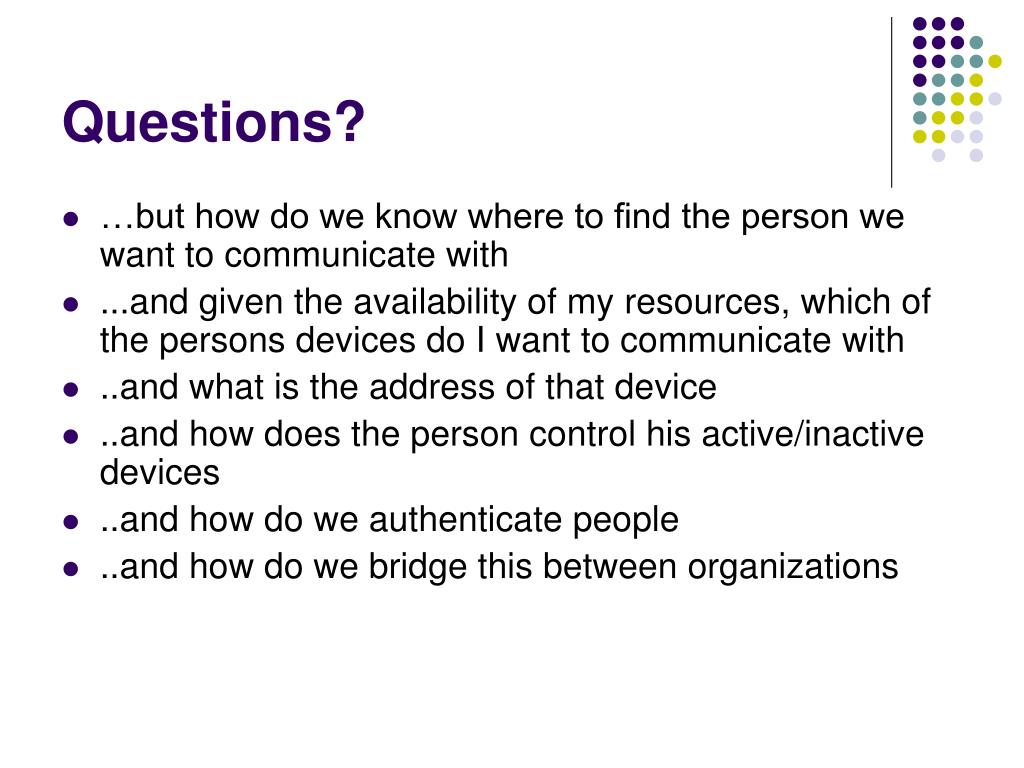 Questions?

- …but how do we know where to find the person we want to communicate with
- ...and given the availability of my resources, which of the persons devices do I want to communicate with
- ..and what is the address of that device
- ..and how does the person control his active/inactive devices
- ..and how do we authenticate people
- ..and how do we bridge this between organizations